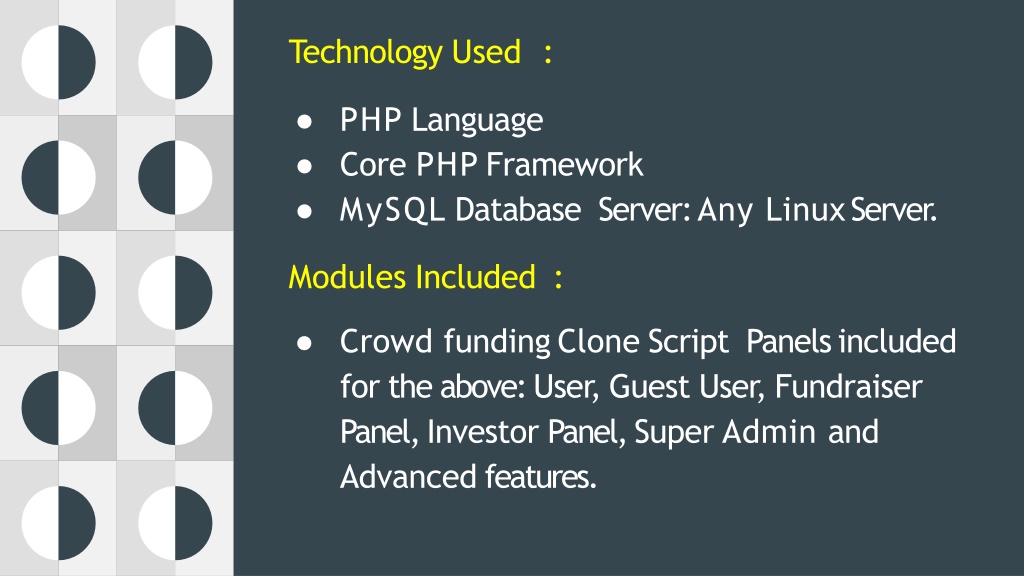 Technology Used :

● PHP Language
● Core PHP Framework
● MySQL Database Server: Any Linux Server.

Modules Included :

● Crowd funding Clone Script Panels included for the above: User, Guest User, Fundraiser Panel, Investor Panel, Super Admin and Advanced features.